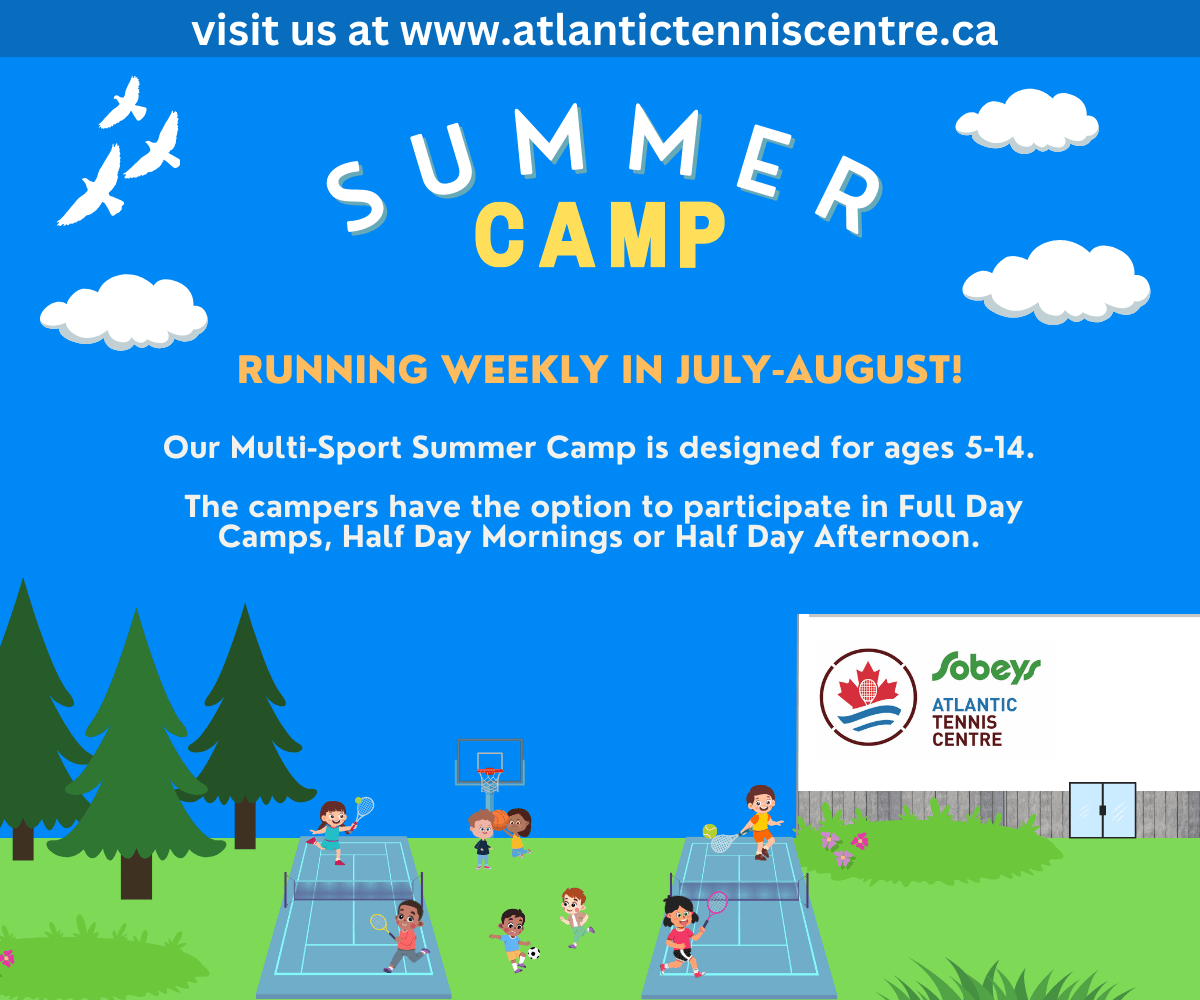 visit us at www.atlantictenniscentre.ca

SUMMER
CAMP

RUNNING WEEKLY IN JULY-AUGUST!

Our Multi-Sport Summer Camp is designed for ages 5-14.

The campers have the option to participate in Full Day Camps, Half Day Mornings or Half Day Afternoon.

Sobeys
ATLANTIC
TENNIS
CENTRE